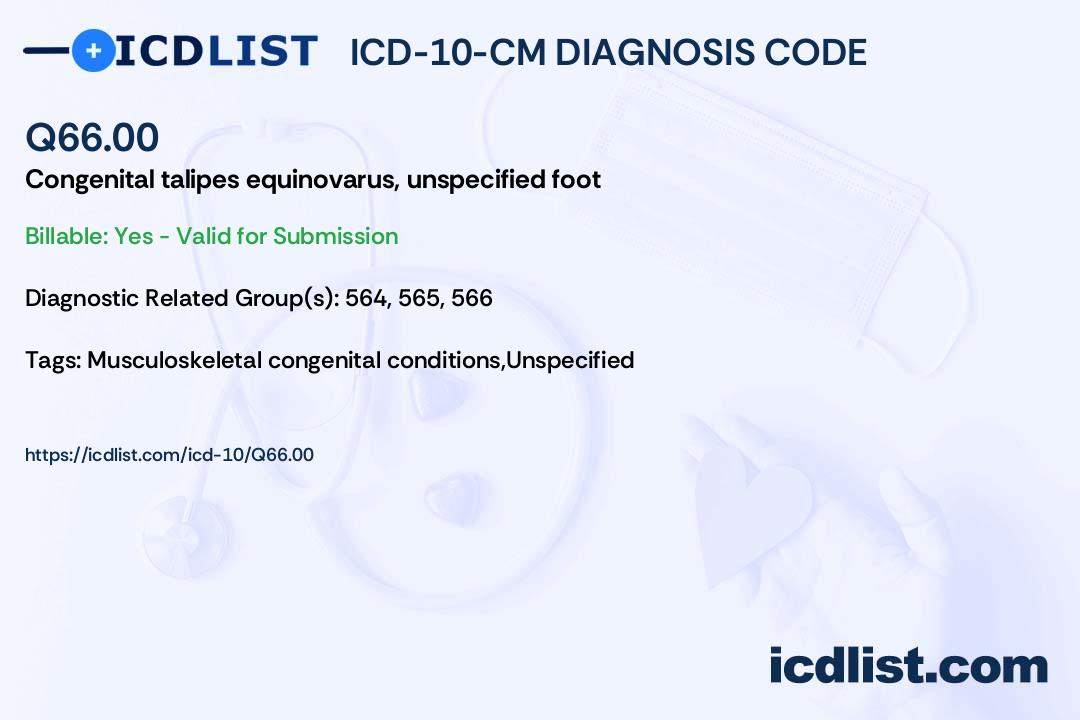 ICDLIST ICD-10-CM DIAGNOSIS CODE

Q66.00

Congenital talipes equinovarus, unspecified foot

Billable: Yes - Valid for Submission

Diagnostic Related Group(s): 564, 565, 566

Tags: Musculoskeletal congenital conditions,Unspecified

https://icdlist.com/icd-10/Q66.00

icdlist.com